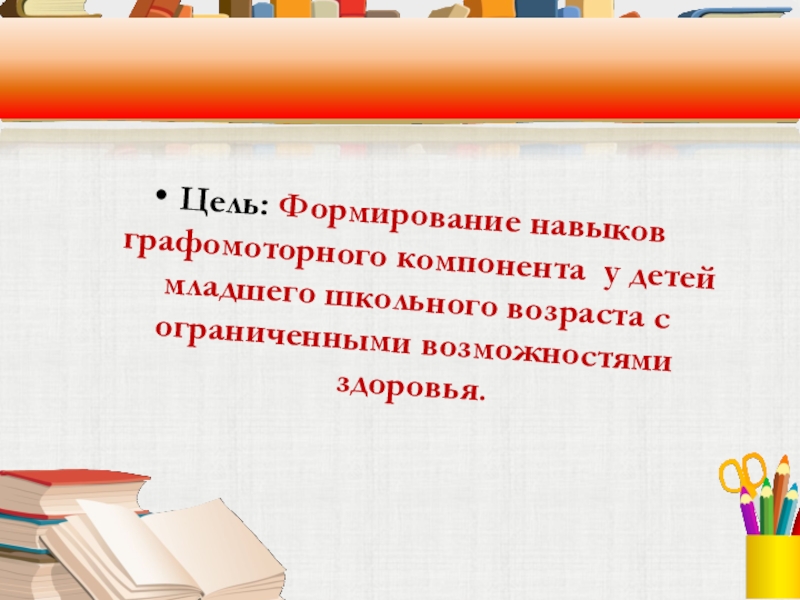 • Цель: Формирование навыков графомоторного компонента у детей младшего школьного возраста с ограниченными возможностями здоровья.